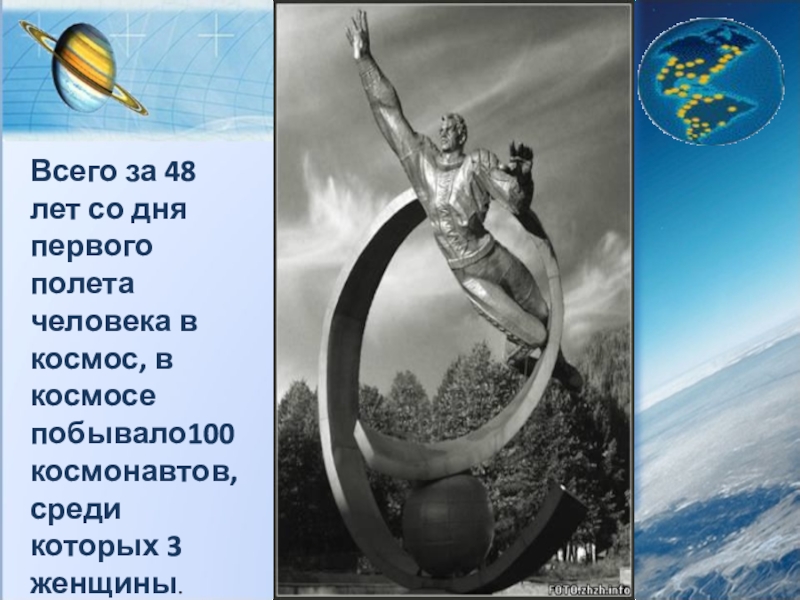 Всего за 48 лет со дня первого полета человека в космос, в космосе побывало100 космонавтов, среди которых 3 женщины.

FOTO.zhzh.info